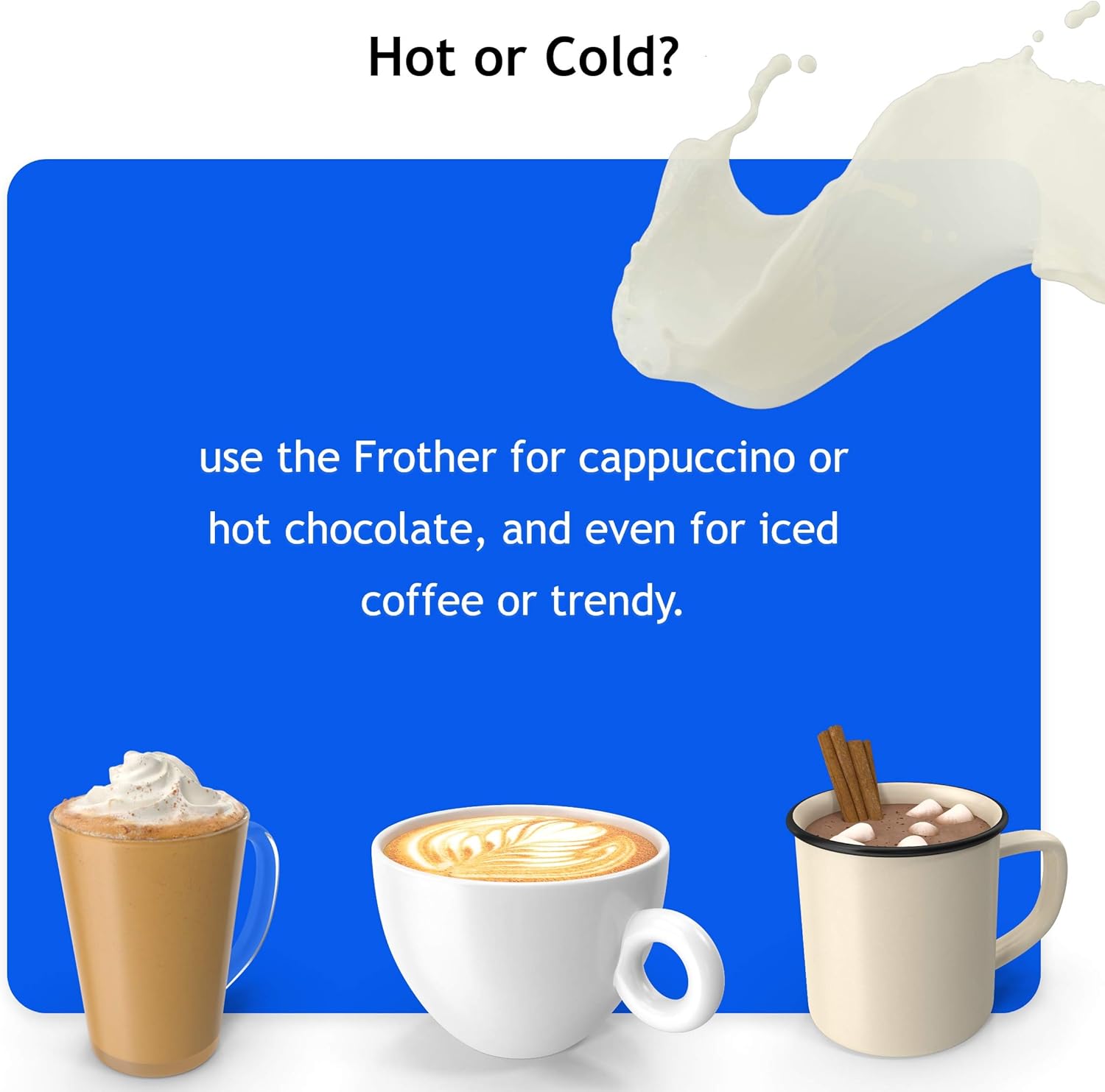 Hot or Cold?

use the Frother for cappuccino or hot chocolate, and even for iced coffee or trendy.